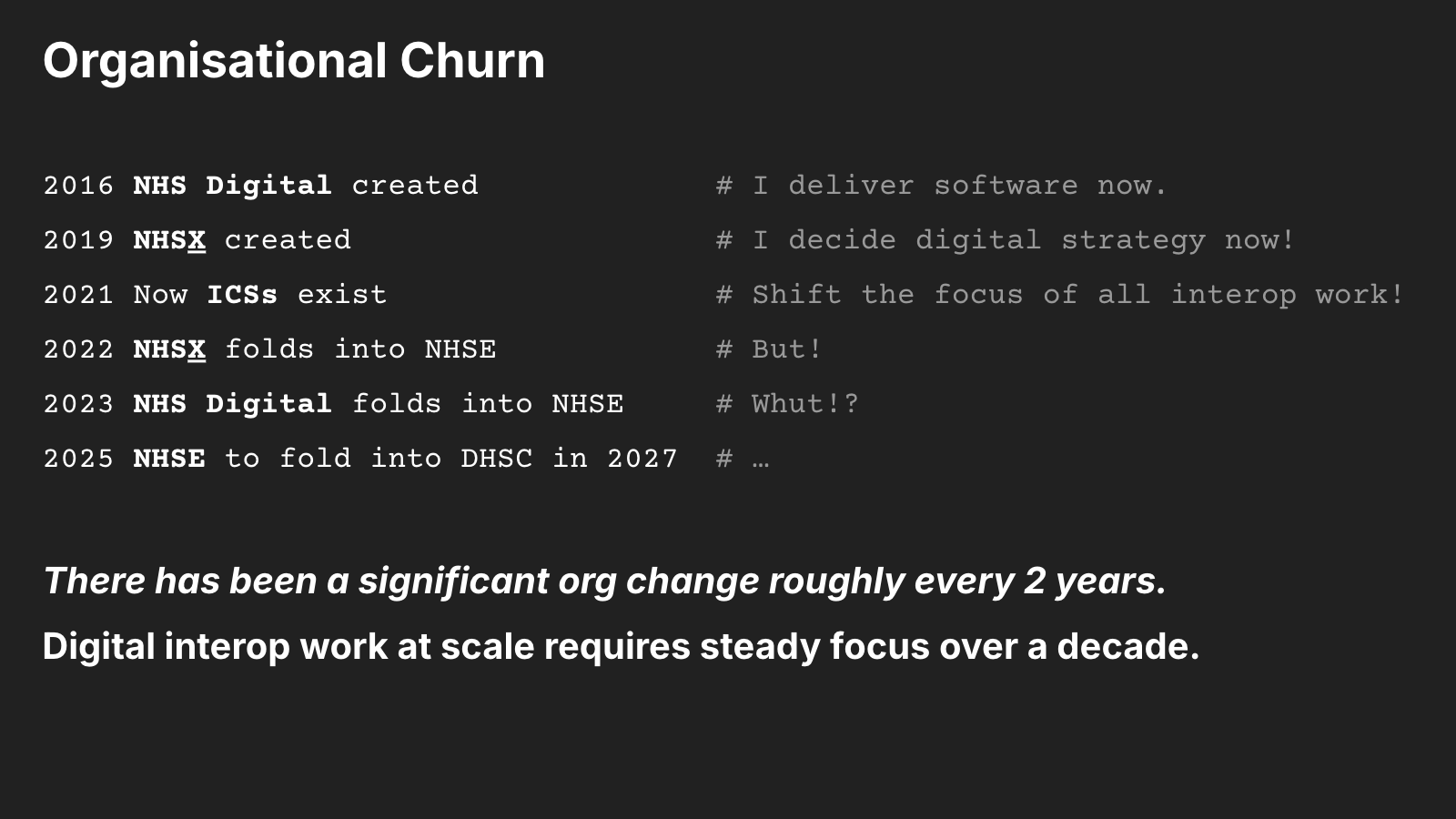 Organisational Churn

2016 NHS Digital created # I deliver software now.
2019 NHSX created # I decide digital strategy now!
2021 Now ICSs exist # Shift the focus of all interop work!
2022 NHSX folds into NHSE # But!
2023 NHS Digital folds into NHSE # Whut!?
2025 NHSE to fold into DHSC in 2027 # …

There has been a significant org change roughly every 2 years.

Digital interop work at scale requires steady focus over a decade.